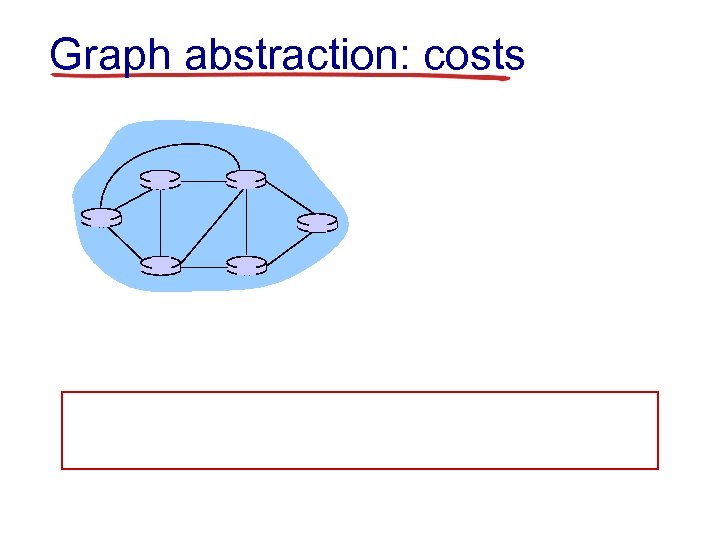 Graph abstraction: costs